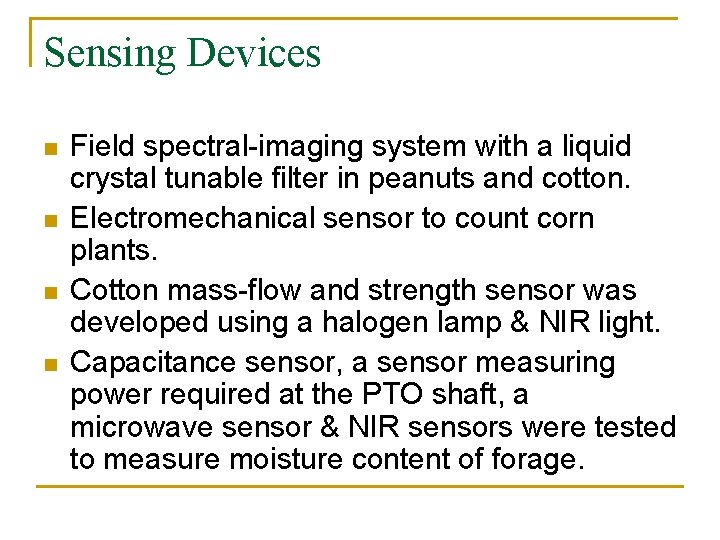 Sensing Devices

- Field spectral-imaging system with a liquid crystal tunable filter in peanuts and cotton.
- Electromechanical sensor to count corn plants.
- Cotton mass-flow and strength sensor was developed using a halogen lamp & NIR light.
- Capacitance sensor, a sensor measuring power required at the PTO shaft, a microwave sensor & NIR sensors were tested to measure moisture content of forage.